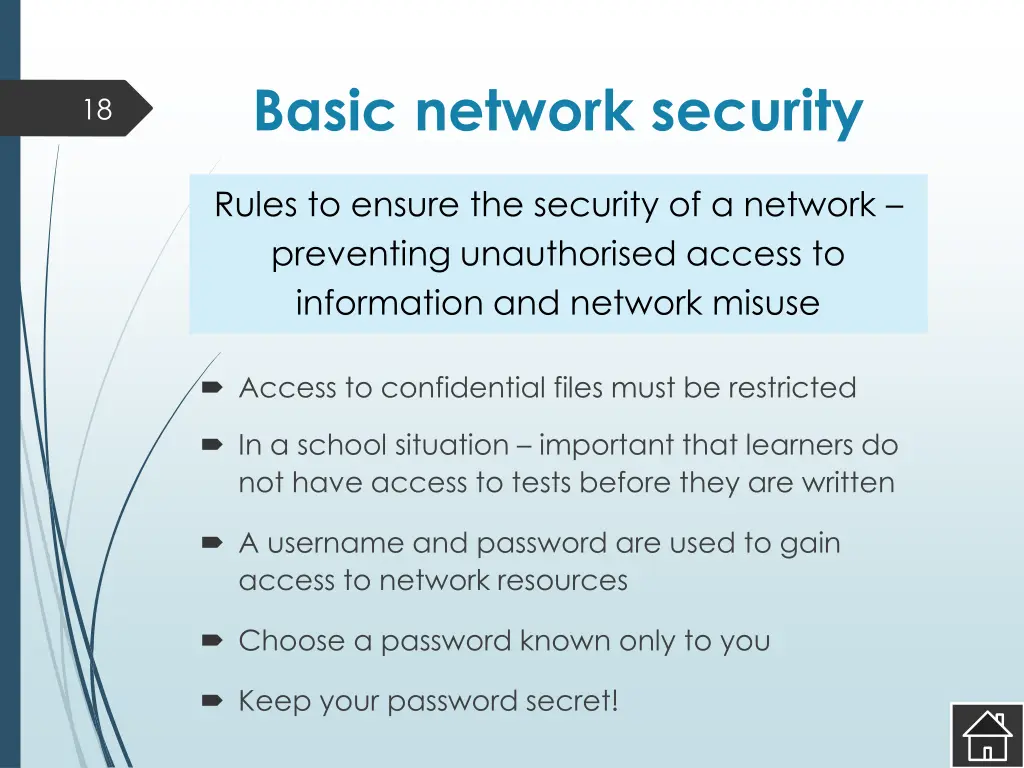 18

Basic network security

Rules to ensure the security of a network – preventing unauthorised access to information and network misuse

Access to confidential files must be restricted

In a school situation – important that learners do not have access to tests before they are written

A username and password are used to gain access to network resources

Choose a password known only to you

Keep your password secret!